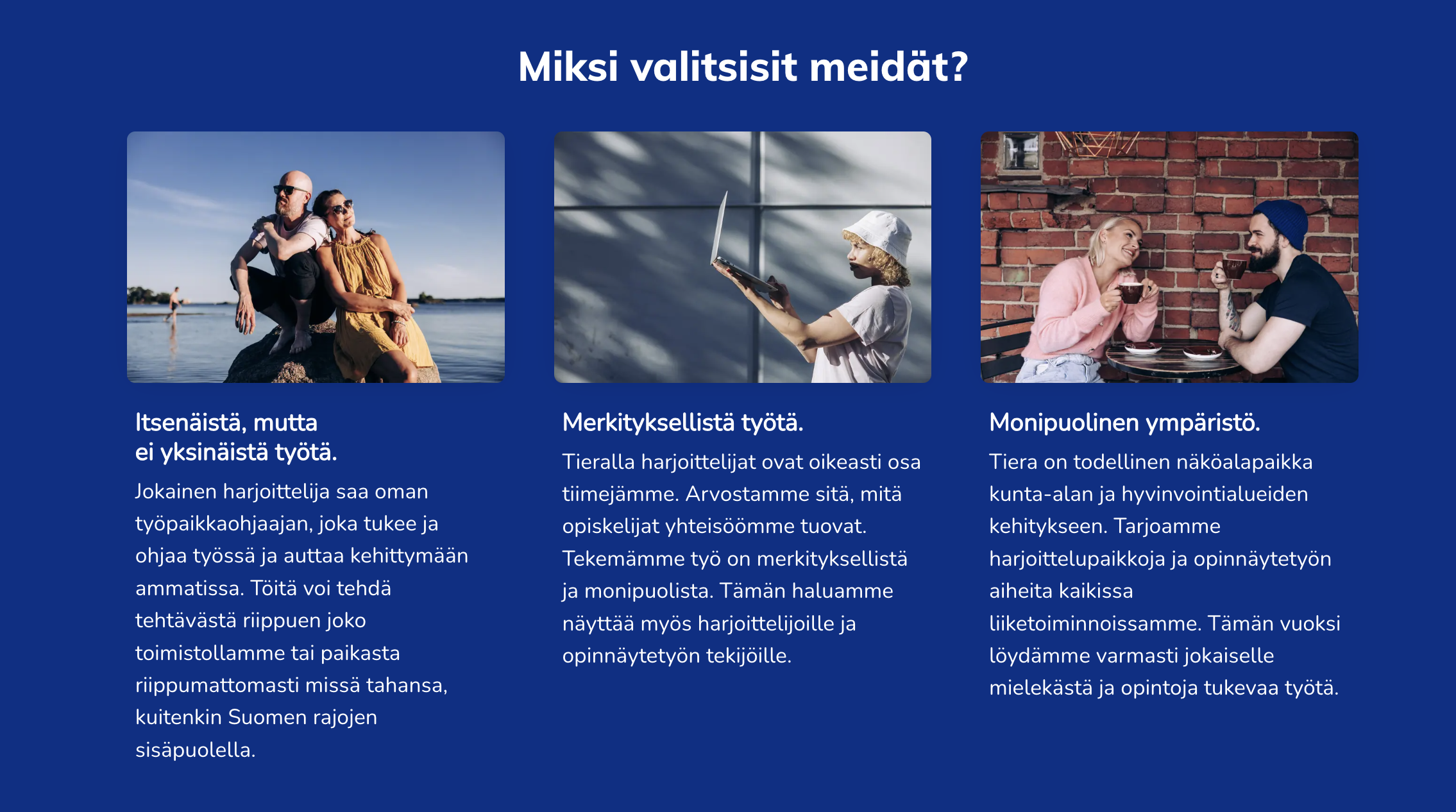 Miksi valitsisit meidät?

Itsenäistä, mutta ei yksinäistä työtä.

Jokainen harjoittelija saa oman työpaikkaohjaajan, joka tukee ja ohjaa työssä ja auttaa kehittymään ammatissa. Töitä voi tehdä tehtävästä riippuen joko toimistollamme tai paikasta riippumattomasti missä tahansa, kuitenkin Suomen rajojen sisäpuolella.

Merkityksellistä työtä.

Tieralla harjoittelijat ovat oikeasti osa tiimejämme. Arvostamme sitä, mitä opiskelijat yhteisöömme tuovat. Tekemämme työ on merkityksellistä ja monipuolista. Tämän haluamme näyttää myös harjoittelijoille ja opinnäytetyön tekijöille.

Monipuolinen ympäristö.

Tiera on todellinen näköalapaikka kunta-alan ja hyvinvointialueiden kehitykseen. Tarjoamme harjoittelupaikkoja ja opinnäytetyön aiheita kaikissa liiketoiminnoissamme. Tämän vuoksi löydämme varmasti jokaiselle mielekästä ja opintoja tukevaa työtä.